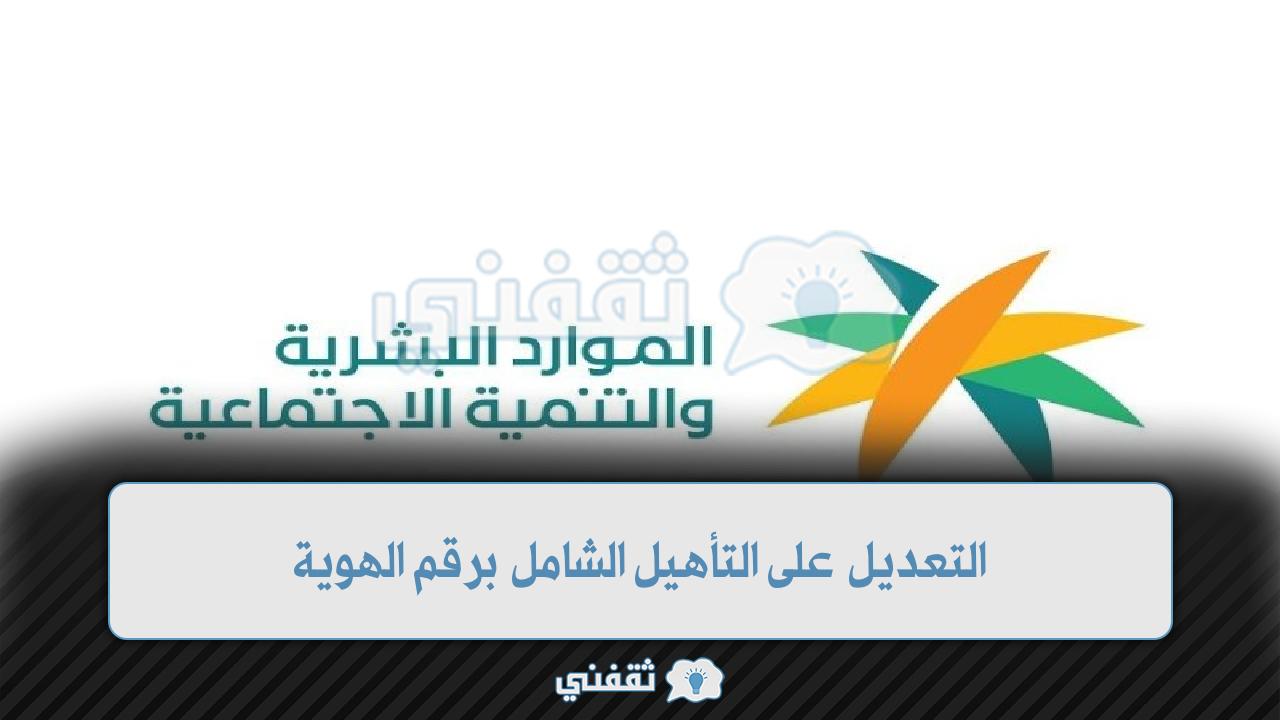 ثقفني

الموارد البشرية
والتنمية الاجتماعية

التعديل على التأهيل الشامل برقم الهوية

ثقفني